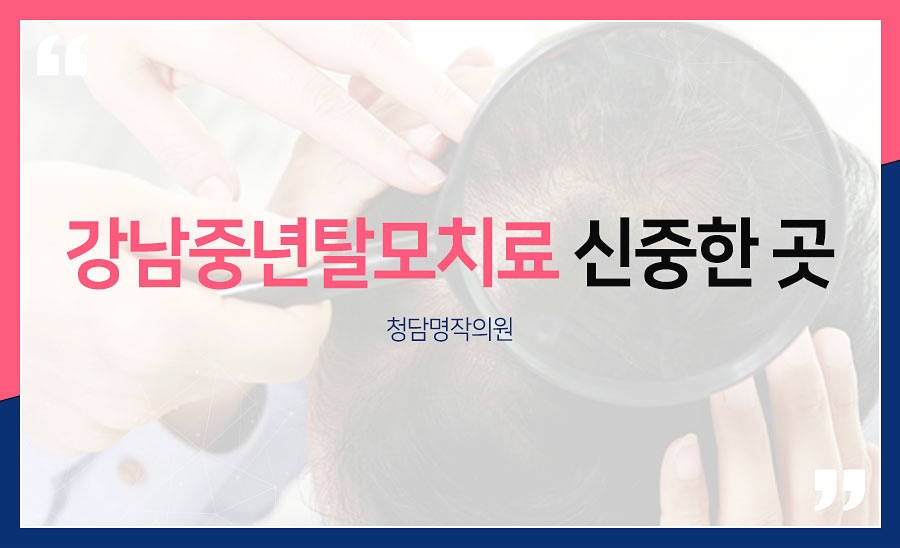 “

강남중년탈모치료 신중한 곳

청담명작의원

”